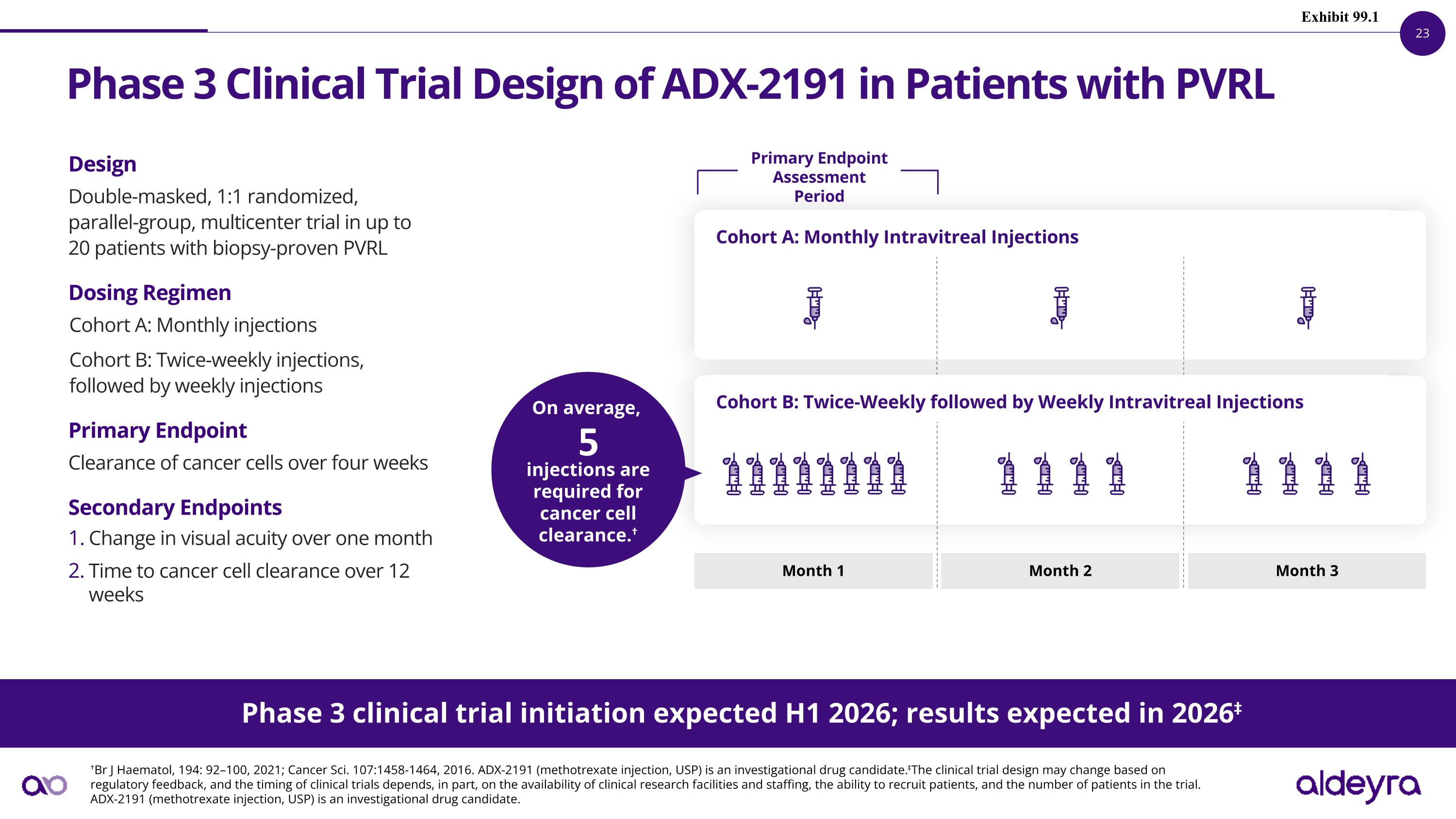 Exhibit 99.1

23

Phase 3 Clinical Trial Design of ADX-2191 in Patients with PVRL

Design

Double-masked, 1:1 randomized, parallel-group, multicenter trial in up to 20 patients with biopsy-proven PVRL

Dosing Regimen

Cohort A: Monthly injections

Cohort B: Twice-weekly injections, followed by weekly injections

Primary Endpoint

Clearance of cancer cells over four weeks

Secondary Endpoints

1. Change in visual acuity over one month

2. Time to cancer cell clearance over 12 weeks

On average, 5 injections are required for cancer cell clearance.†

Primary Endpoint Assessment Period

Cohort A: Monthly Intravitreal Injections

Cohort B: Twice-Weekly followed by Weekly Intravitreal Injections

Month 1

Month 2

Month 3

Phase 3 clinical trial initiation expected H1 2026; results expected in 2026‡

†Br J Haematol, 194: 92–100, 2021; Cancer Sci. 107:1458-1464, 2016. ADX-2191 (methotrexate injection, USP) is an investigational drug candidate.‡The clinical trial design may change based on regulatory feedback, and the timing of clinical trials depends, in part, on the availability of clinical research facilities and staffing, the ability to recruit patients, and the number of patients in the trial. ADX-2191 (methotrexate injection, USP) is an investigational drug candidate.

aldeyra